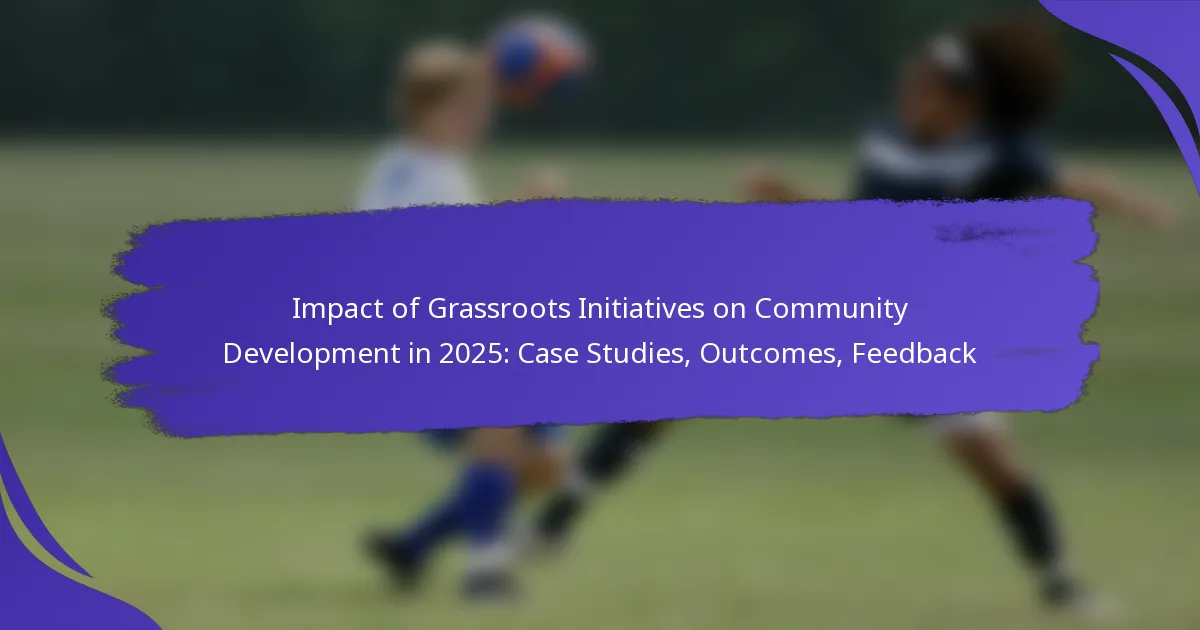 Impact of Grassroots Initiatives on Community Development in 2025: Case Studies, Outcomes, Feedback